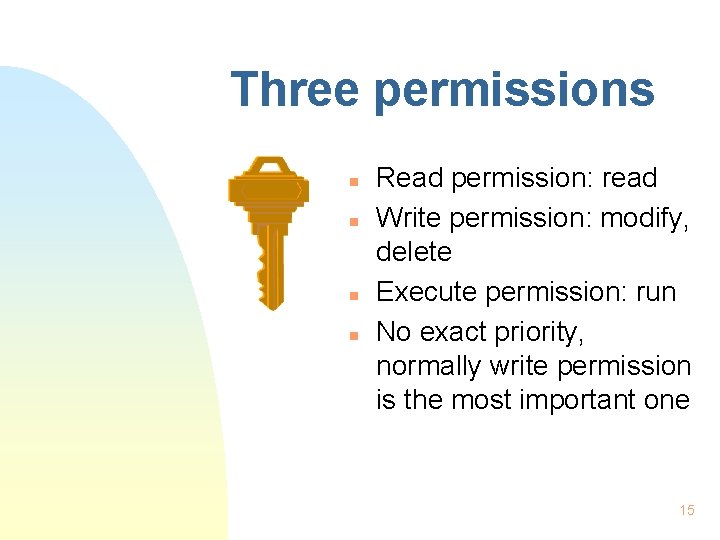 Three permissions

- Read permission: read
- Write permission: modify, delete
- Execute permission: run
- No exact priority, normally write permission is the most important one

15